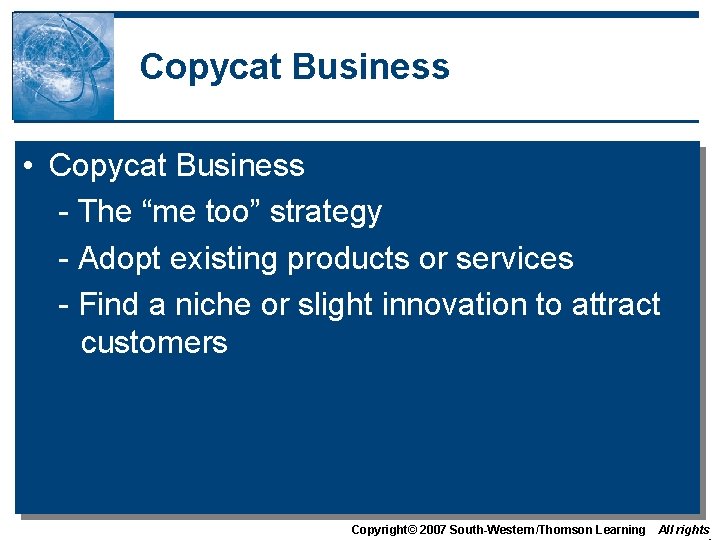 Copycat Business

• Copycat Business
- The “me too” strategy
- Adopt existing products or services
- Find a niche or slight innovation to attract customers

Copyright© 2007 South-Western/Thomson Learning All rights